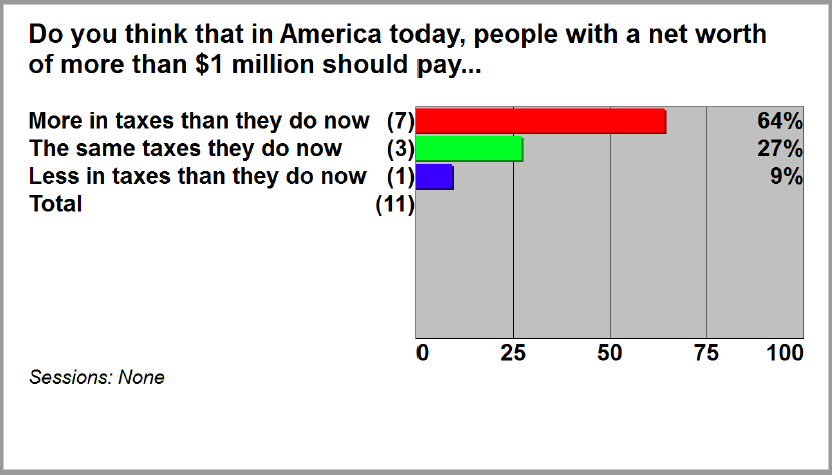 Do you think that in America today, people with a net worth of more than \$1 million should pay...

More in taxes than they do now (7) 64%
The same taxes they do now (3) 27%
Less in taxes than they do now (1) 9%
Total (11)

0 25 50 75 100

Sessions: None